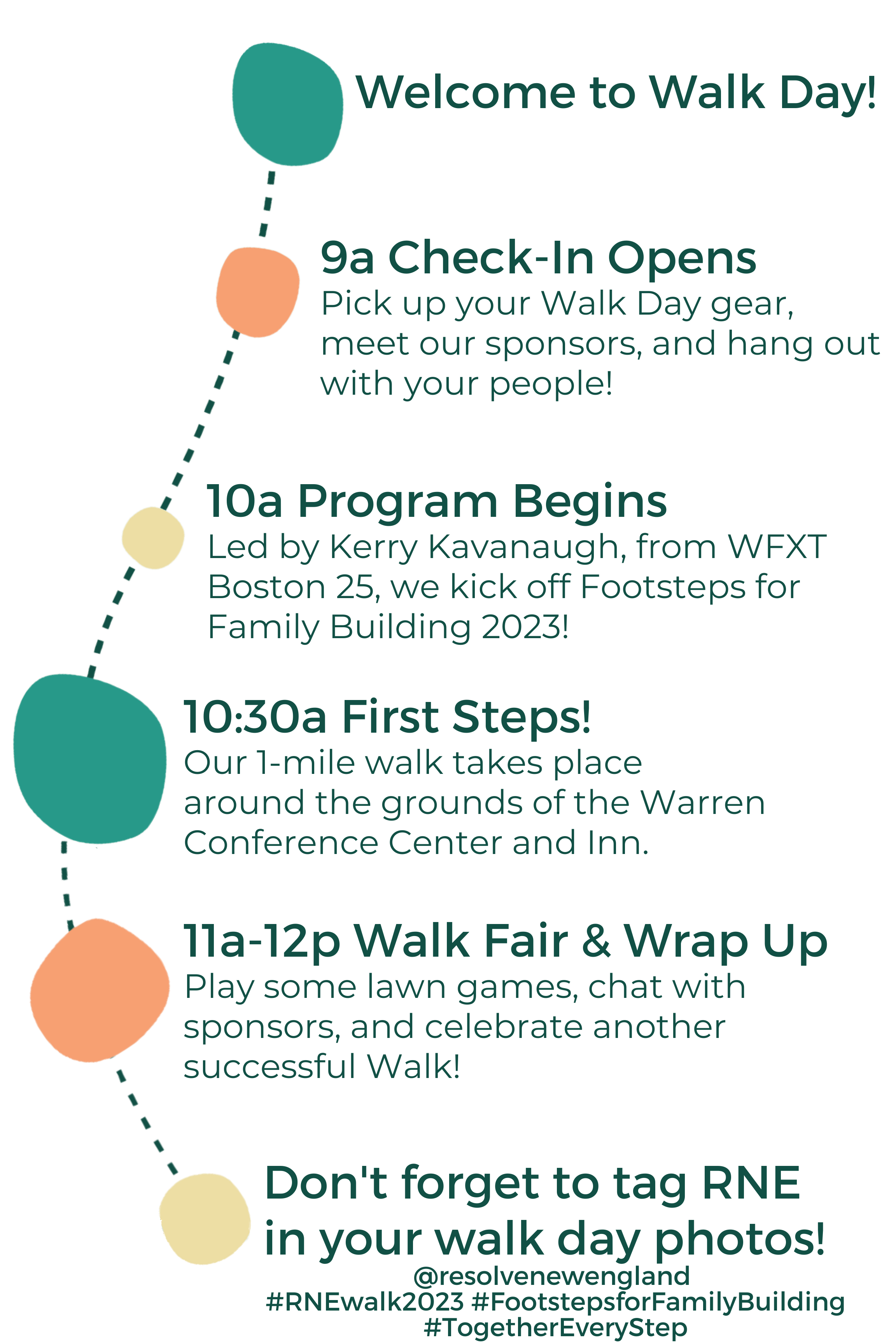 Welcome to Walk Day!

9a Check-In Opens
Pick up your Walk Day gear, meet our sponsors, and hang out with your people!

10a Program Begins
Led by Kerry Kavanaugh, from WFXT Boston 25, we kick off Footsteps for Family Building 2023!

10:30a First Steps!
Our 1-mile walk takes place around the grounds of the Warren Conference Center and Inn.

11a-12p Walk Fair & Wrap Up
Play some lawn games, chat with sponsors, and celebrate another successful Walk!

Don't forget to tag RNE in your walk day photos!
@resolvenewengland
#RNEwalk2023 #FootstepsforFamilyBuilding
#TogetherEveryStep